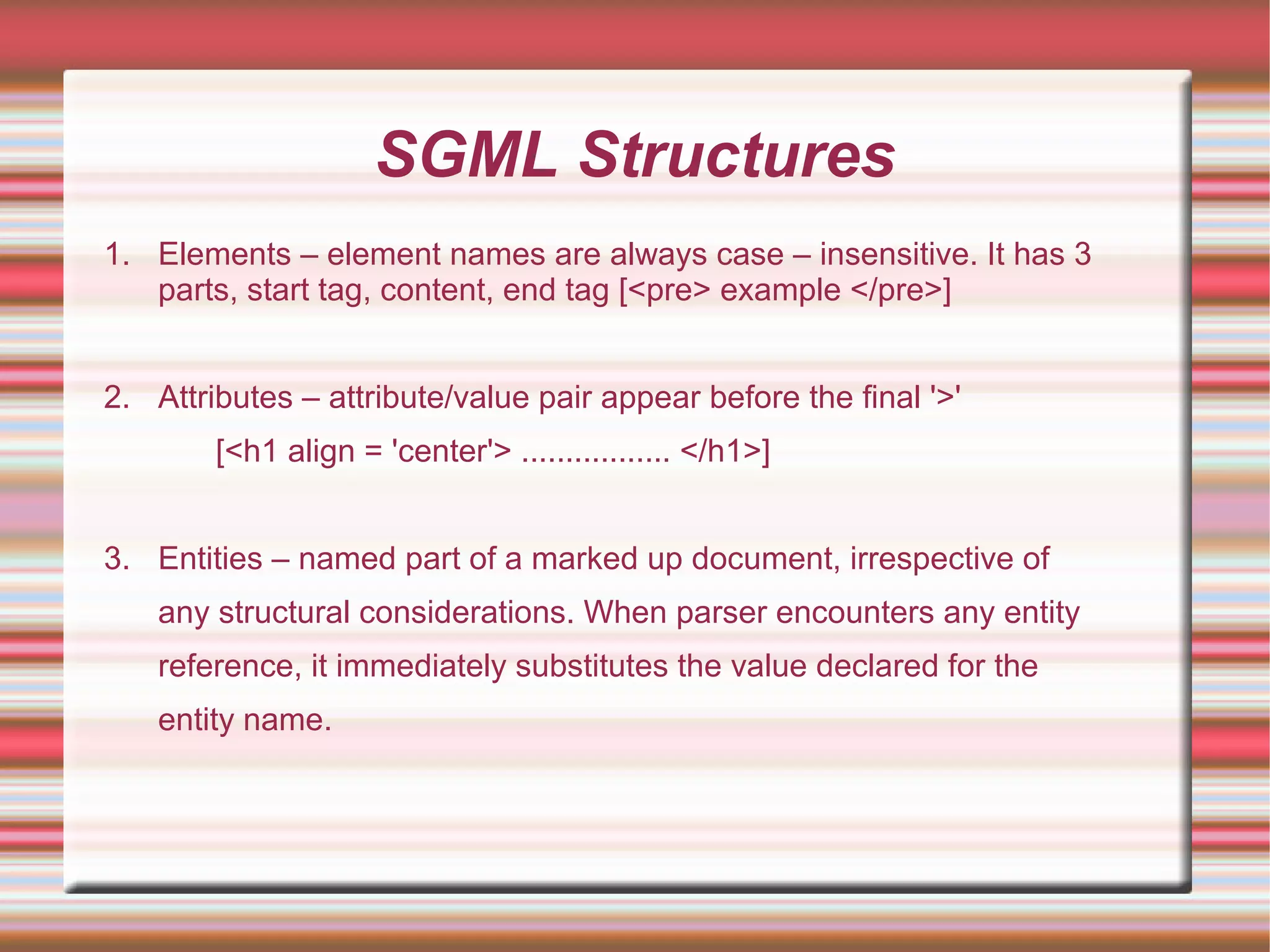 SGML Structures

1. Elements – element names are always case – insensitive. It has 3 parts, start tag, content, end tag [<pre> example </pre>]

2. Attributes – attribute/value pair appear before the final '>'

[<h1 align = 'center'> ................. </h1>]

3. Entities – named part of a marked up document, irrespective of any structural considerations. When parser encounters any entity reference, it immediately substitutes the value declared for the entity name.